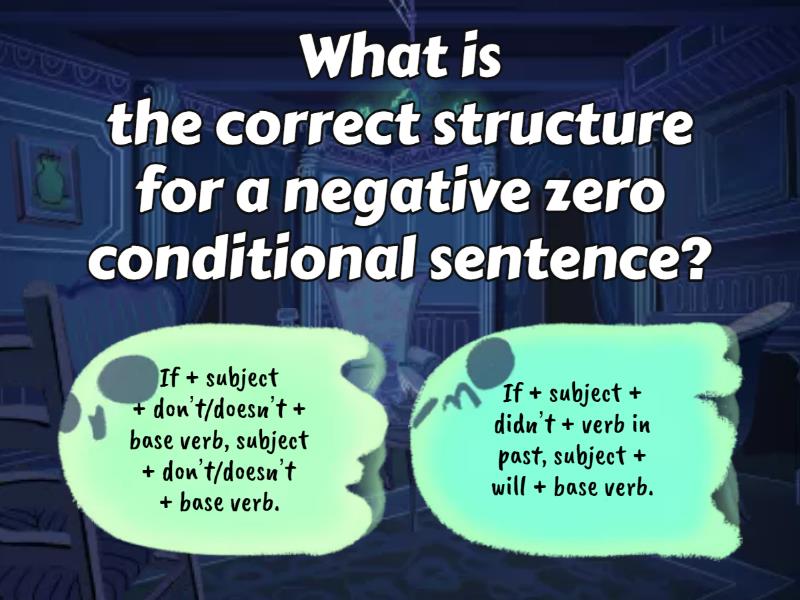 What is the correct structure for a negative zero conditional sentence?

If + subject + don't/doesn't + base verb, subject + don't/doesn't + base verb.

If + subject + didn't + verb in past, subject + will + base verb.